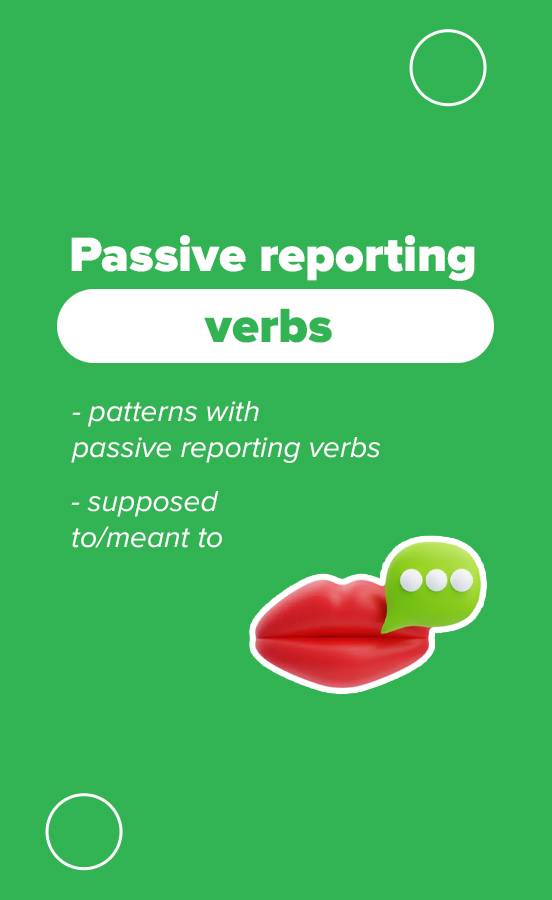 Passive reporting
verbs

- patterns with passive reporting verbs

- supposed to/meant to